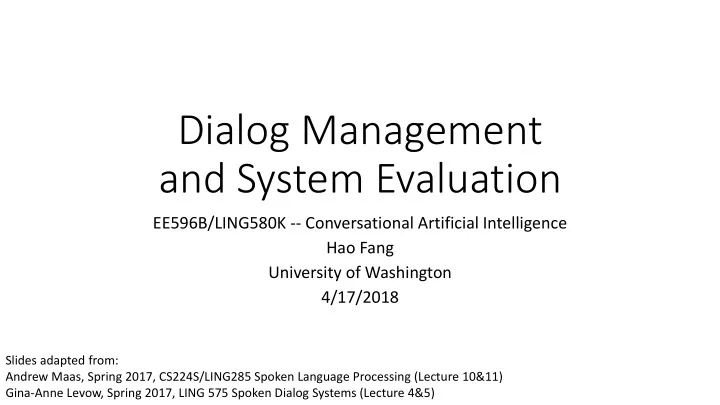 Dialog Management and System Evaluation

EE596B/LING580K -- Conversational Artificial Intelligence
Hao Fang
University of Washington
4/17/2018

Slides adapted from:
Andrew Maas, Spring 2017, CS224S/LING285 Spoken Language Processing (Lecture 10&11)
Gina-Anne Levow, Spring 2017, LING 575 Spoken Dialog Systems (Lecture 4&5)